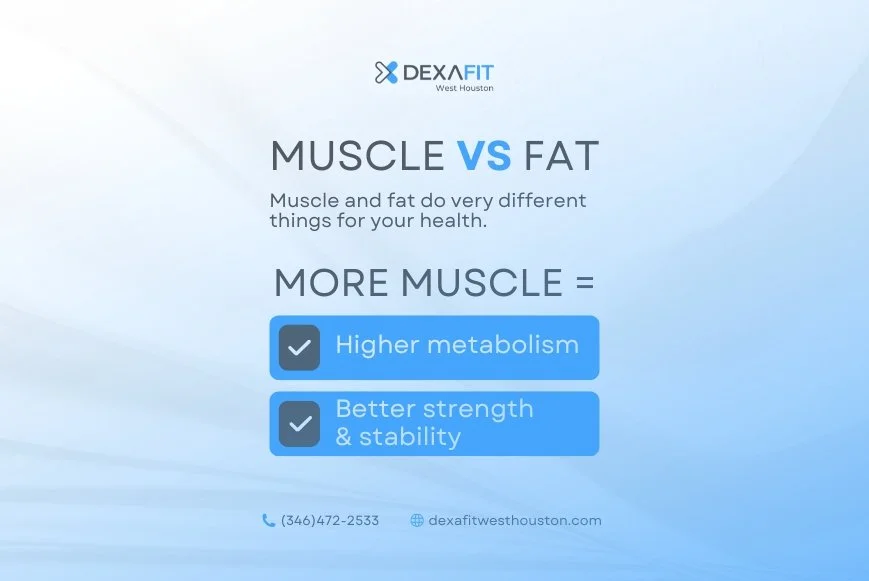 DEXAFIT
West Houston

MUSCLE VS FAT

Muscle and fat do very different things for your health.

MORE MUSCLE =

Higher metabolism

Better strength & stability

(346)472-2533 dexafitwesthouston.com